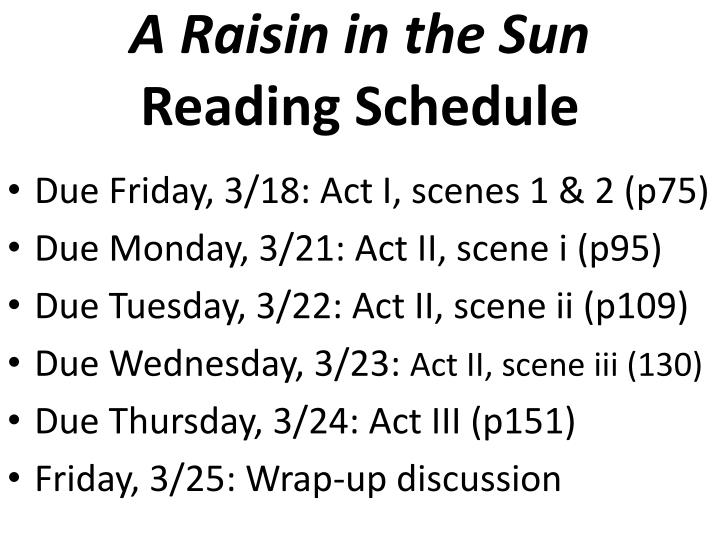 A Raisin in the Sun
Reading Schedule

• Due Friday, 3/18: Act I, scenes 1 & 2 (p75)
• Due Monday, 3/21: Act II, scene i (p95)
• Due Tuesday, 3/22: Act II, scene ii (p109)
• Due Wednesday, 3/23: Act II, scene iii (130)
• Due Thursday, 3/24: Act III (p151)
• Friday, 3/25: Wrap-up discussion